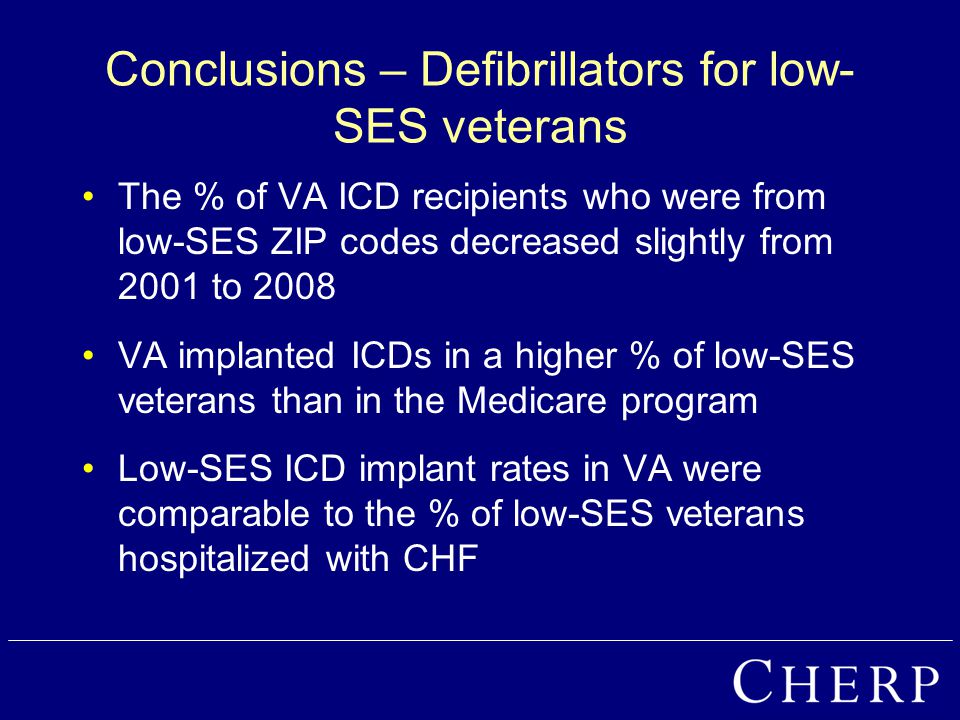 Conclusions – Defibrillators for low-SES veterans

• The % of VA ICD recipients who were from low-SES ZIP codes decreased slightly from 2001 to 2008

• VA implanted ICDs in a higher % of low-SES veterans than in the Medicare program

• Low-SES ICD implant rates in VA were comparable to the % of low-SES veterans hospitalized with CHF

CHERP